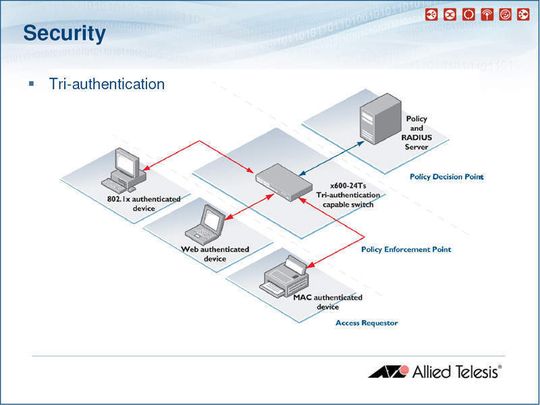 Security

▪ Tri-authentication

Policy and RADIUS Server

Policy Decision Point

802.1x authenticated device

x600-24Ts Tri-authentication capable switch

Web authenticated device

Policy Enforcement Point

MAC authenticated device

Access Requestor

Allied Telesis®